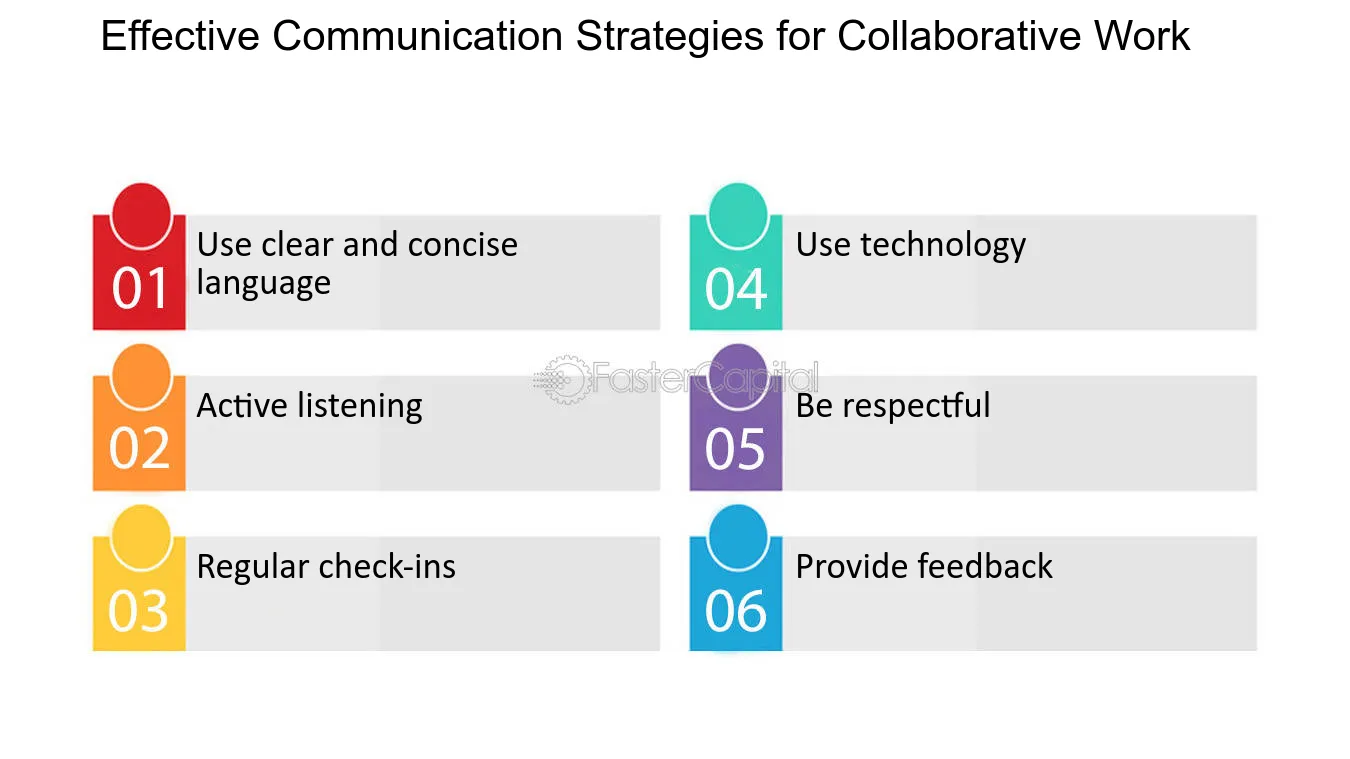 Effective Communication Strategies for Collaborative Work

01 Use clear and concise language

02 Active listening

03 Regular check-ins

04 Use technology

05 Be respectful

06 Provide feedback

FasterCapital